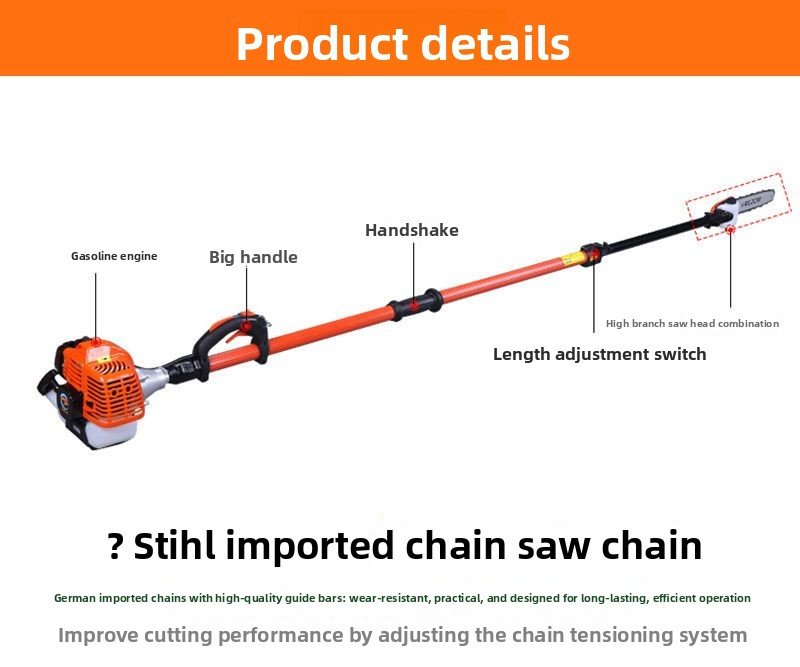 Product details

Gasoline engine

Big handle

Handshake

High branch saw head combination

Length adjustment switch

? Stihl imported chain saw chain

German imported chains with high-quality guide bars: wear-resistant, practical, and designed for long-lasting, efficient operation

Improve cutting performance by adjusting the chain tensioning system